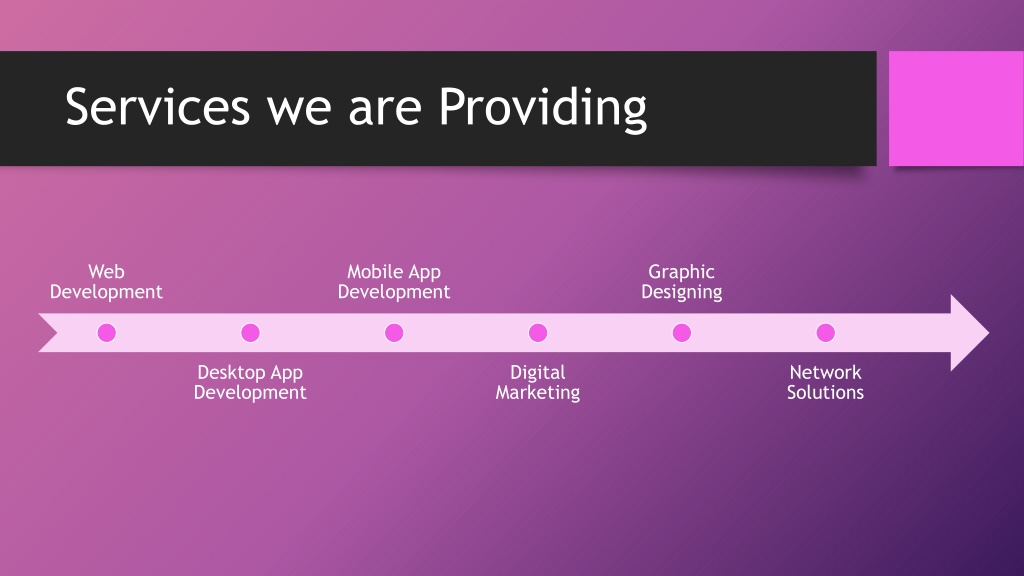 Services we are Providing

Web Development

Desktop App Development

Mobile App Development

Digital Marketing

Graphic Designing

Network Solutions